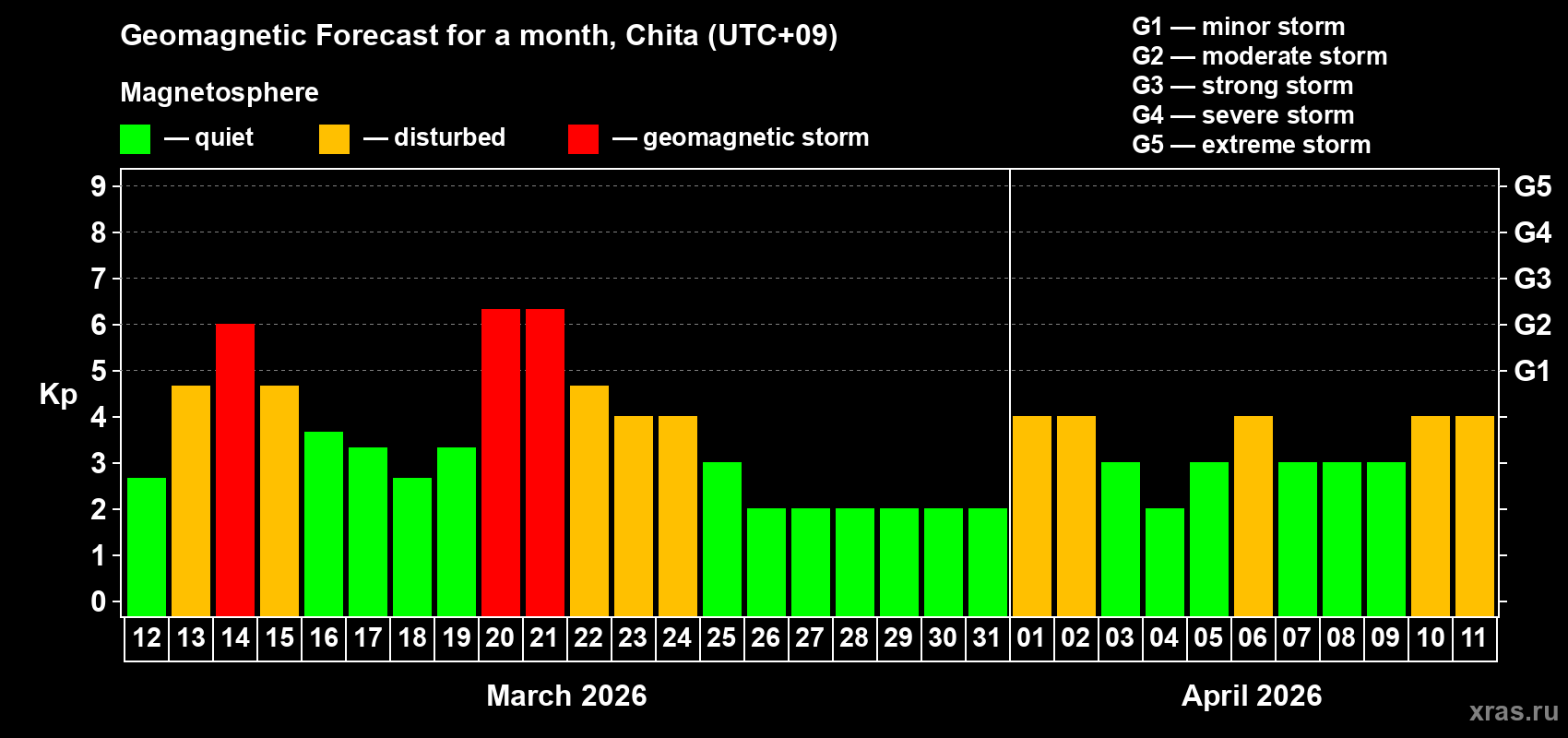 Geomagnetic Forecast for a month, Chita (UTC+09)

Magnetosphere

— quiet — disturbed — geomagnetic storm

G1 — minor storm
G2 — moderate storm
G3 — strong storm
G4 — severe storm
G5 — extreme storm

Kp

9
8
7
6
5
4
3
2
1
0

G5
G4
G3
G2
G1

12 13 14 15 16 17 18 19 20 21 22 23 24 25 26 27 28 29 30 31 01 02 03 04 05 06 07 08 09 10 11

March 2026

April 2026

xras.ru